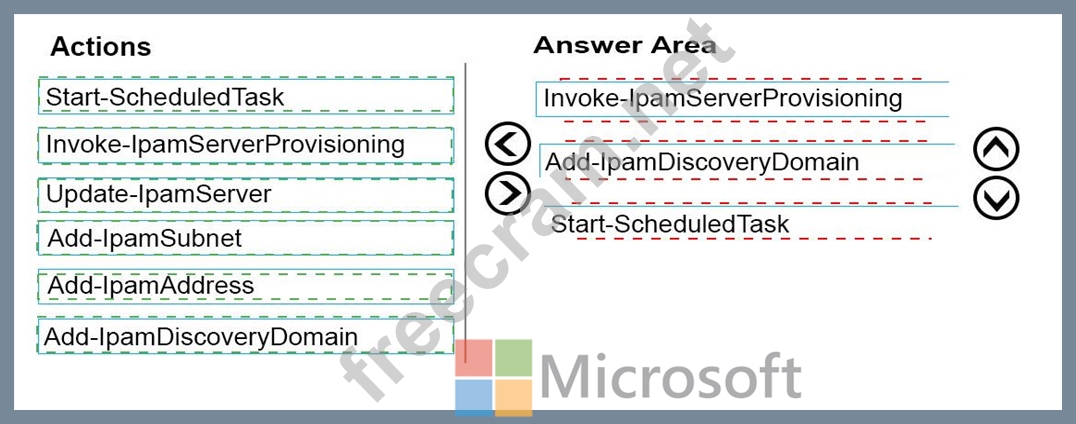 Actions

Start-ScheduledTask

Invoke-IpamServerProvisioning

Update-IpamServer

Add-IpamSubnet

Add-IpamAddress

Add-IpamDiscoveryDomain

Answer Area

Invoke-IpamServerProvisioning

Add-IpamDiscoveryDomain

Start-ScheduledTask

freecram.net

Microsoft